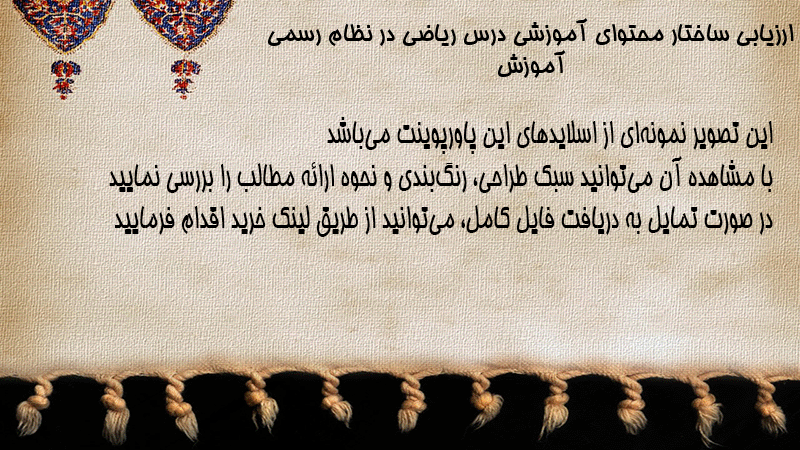 ارزیابی ساختار محتوای آموزشی درس ریاضی در نظام رسمی آموزش

این تصویر نمونه‌ای از اسلایدهای این پاورپوینت می‌باشد
با مشاهده آن می‌توانید سبک طراحی، رنگ‌بندی و نحوه ارائه مطالب را بررسی نمایید
در صورت تمایل به دریافت فایل کامل، می‌توانید از طریق لینک خرید اقدام فرمایید